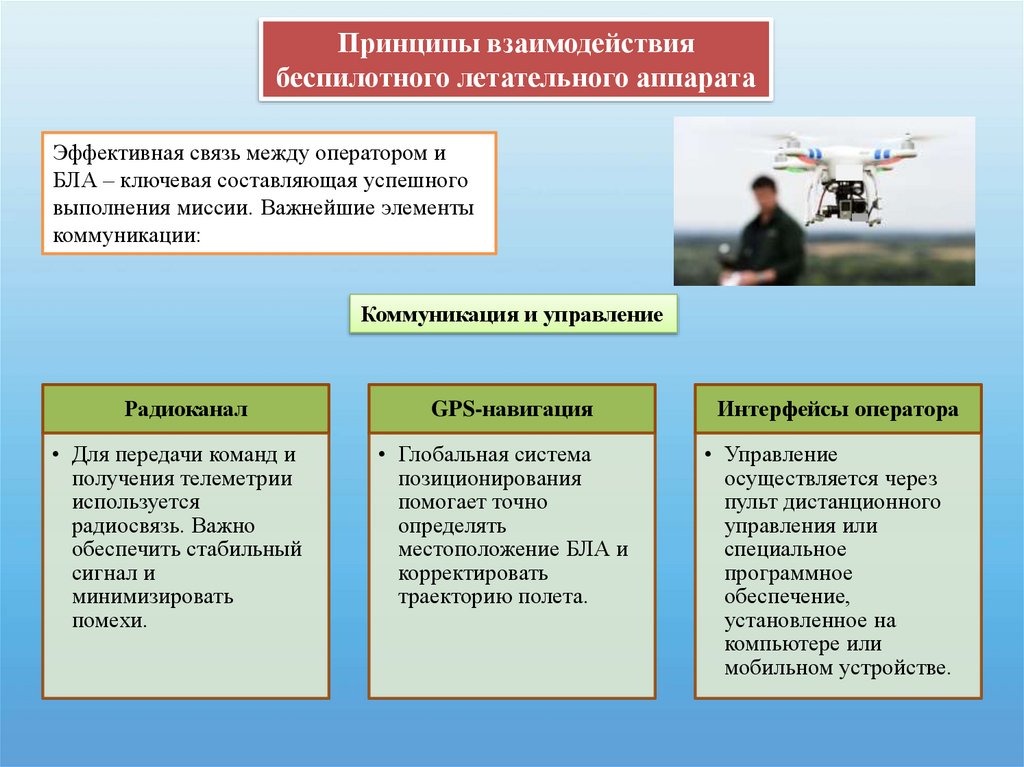 Принципы взаимодействия беспилотного летательного аппарата

Эффективная связь между оператором и БЛА – ключевая составляющая успешного выполнения миссии. Важнейшие элементы коммуникации:

Коммуникация и управление

Радиоканал

• Для передачи команд и получения телеметрии используется радиосвязь. Важно обеспечить стабильный сигнал и минимизировать помехи.

GPS-навигация

• Глобальная система позиционирования помогает точно определять местоположение БЛА и корректировать траекторию полета.

Интерфейсы оператора

• Управление осуществляется через пульт дистанционного управления или специальное программное обеспечение, установленное на компьютере или мобильном устройстве.